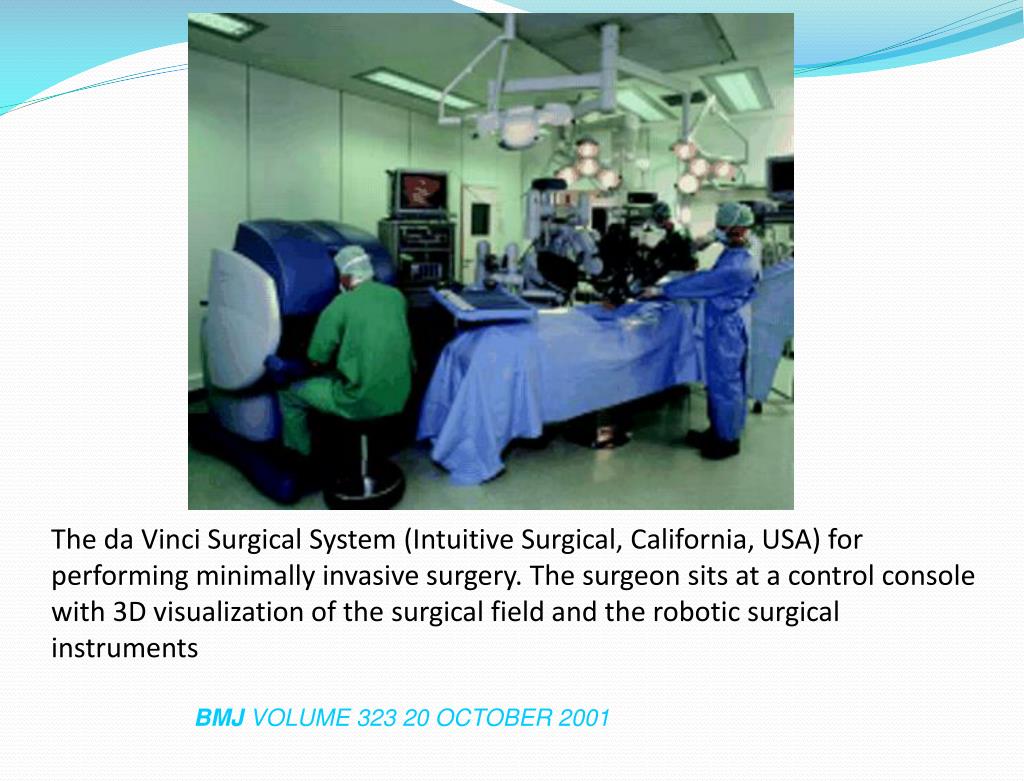 The da Vinci Surgical System (Intuitive Surgical, California, USA) for performing minimally invasive surgery. The surgeon sits at a control console with 3D visualization of the surgical field and the robotic surgical instruments

BMJ VOLUME 323 20 OCTOBER 2001